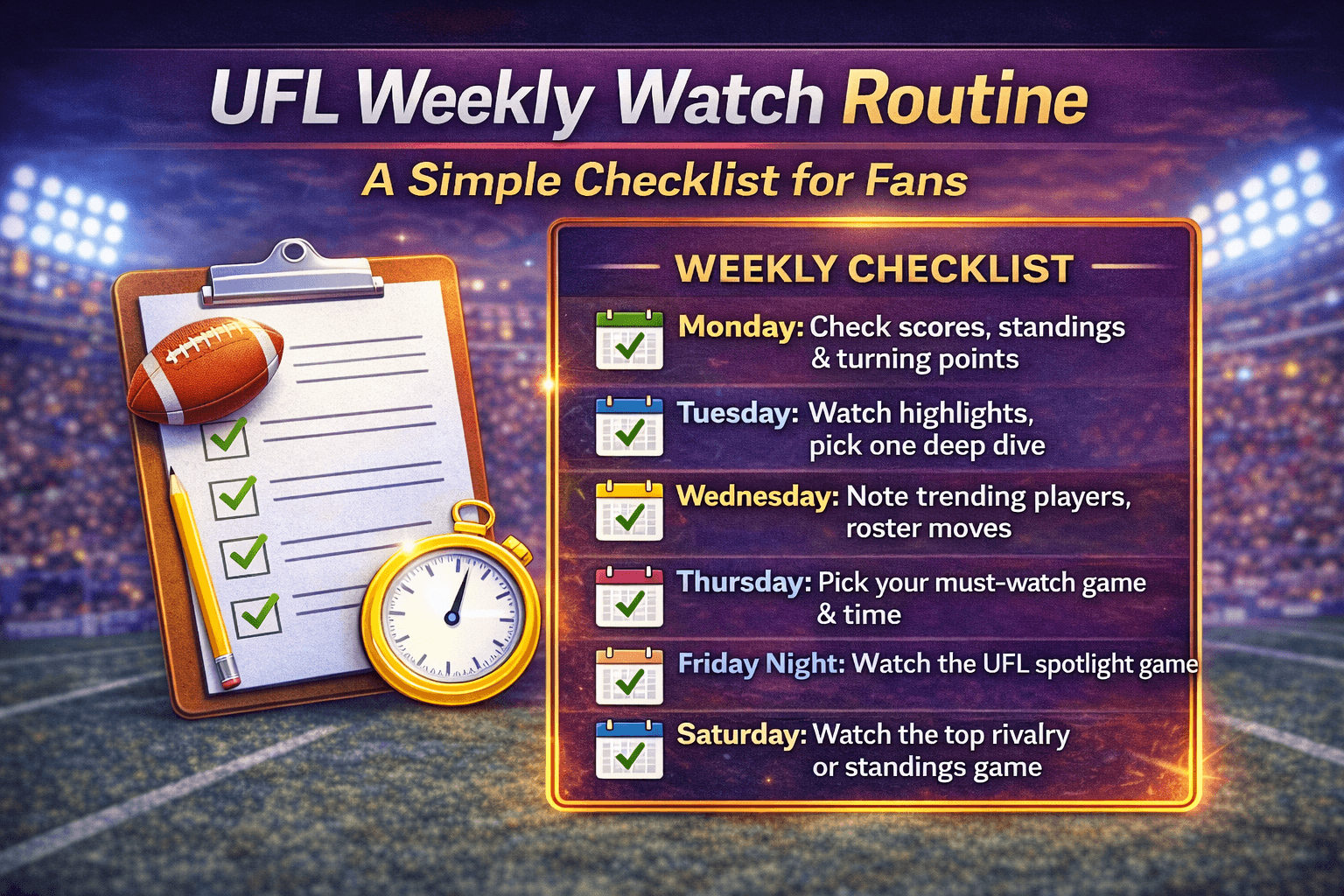 UFL Weekly Watch Routine

A Simple Checklist for Fans

WEEKLY CHECKLIST

Monday: Check scores, standings & turning points

Tuesday: Watch highlights, pick one deep dive

Wednesday: Note trending players, roster moves

Thursday: Pick your must-watch game & time

Friday Night: Watch the UFL spotlight game

Saturday: Watch the top rivalry or standings game